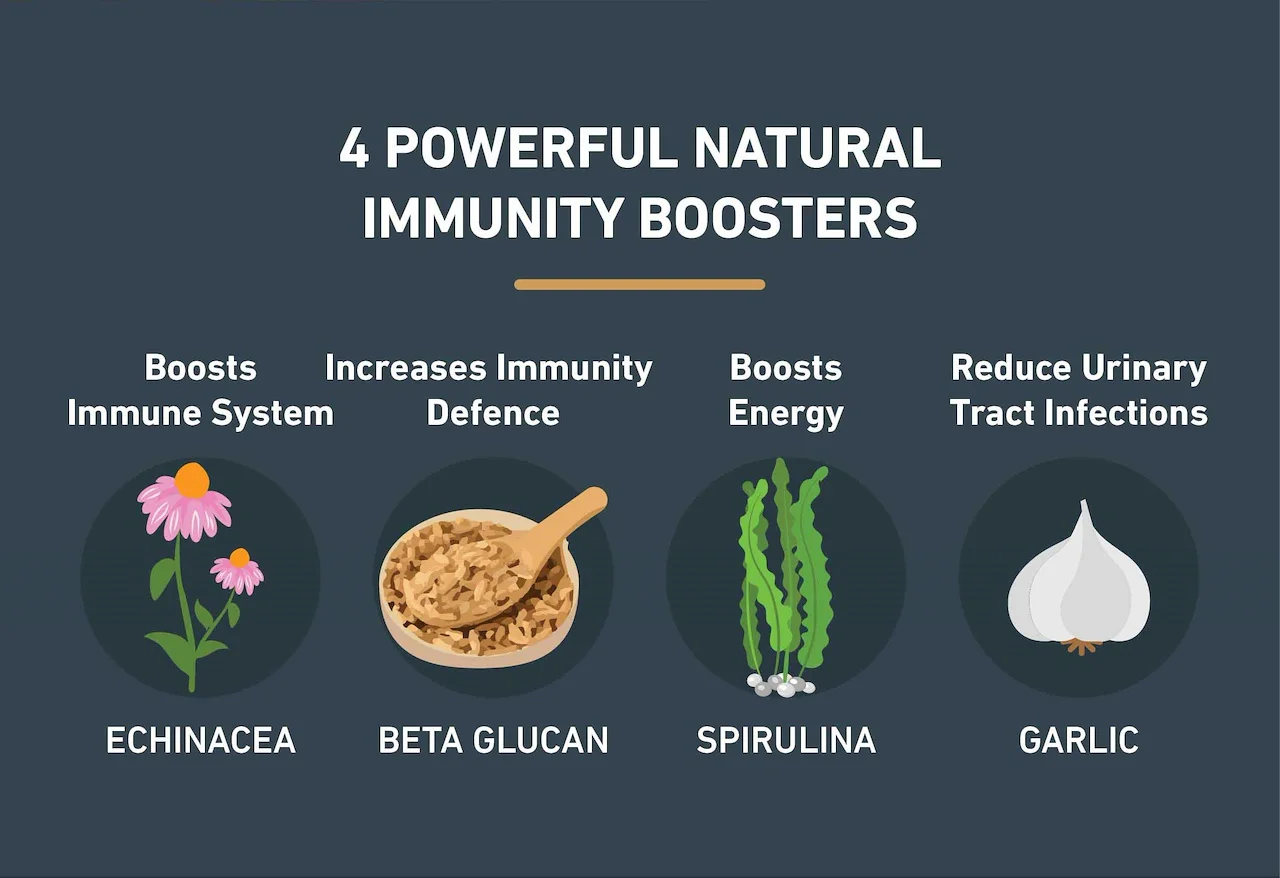 4 POWERFUL NATURAL IMMUNITY BOOSTERS

Boosts Immune System

ECHINACEA

Increases Immunity Defence

BETA GLUCAN

Boosts Energy

SPIRULINA

Reduce Urinary Tract Infections

GARLIC